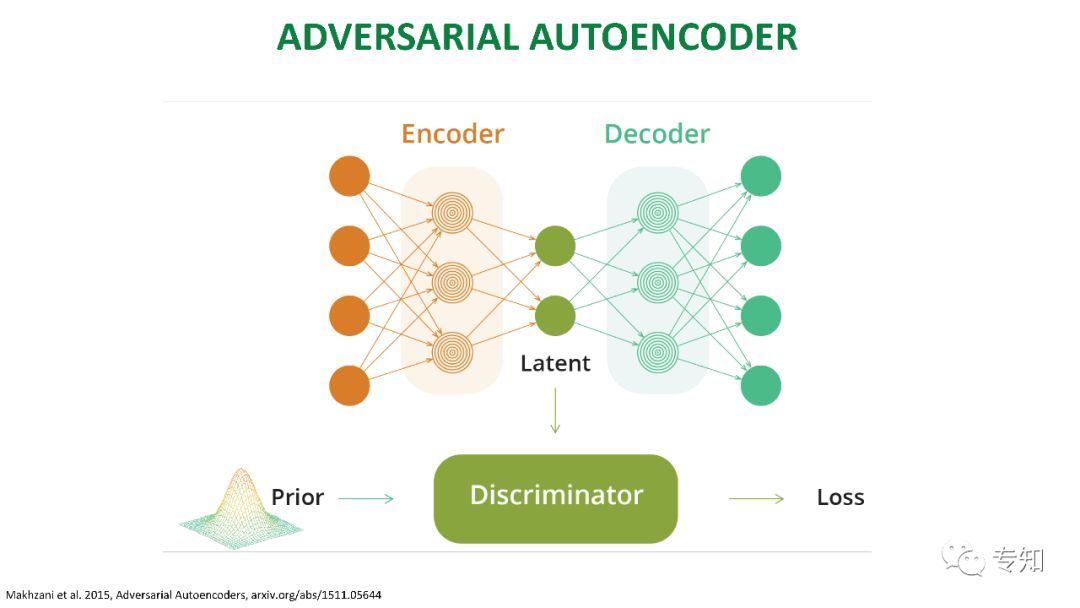 ADVERSARIAL AUTOENCODER

Encoder

Decoder

Latent

Prior

Discriminator

Loss

专知

Makhzani et al. 2015, Adversarial Autoencoders, arxiv.org/abs/1511.05644